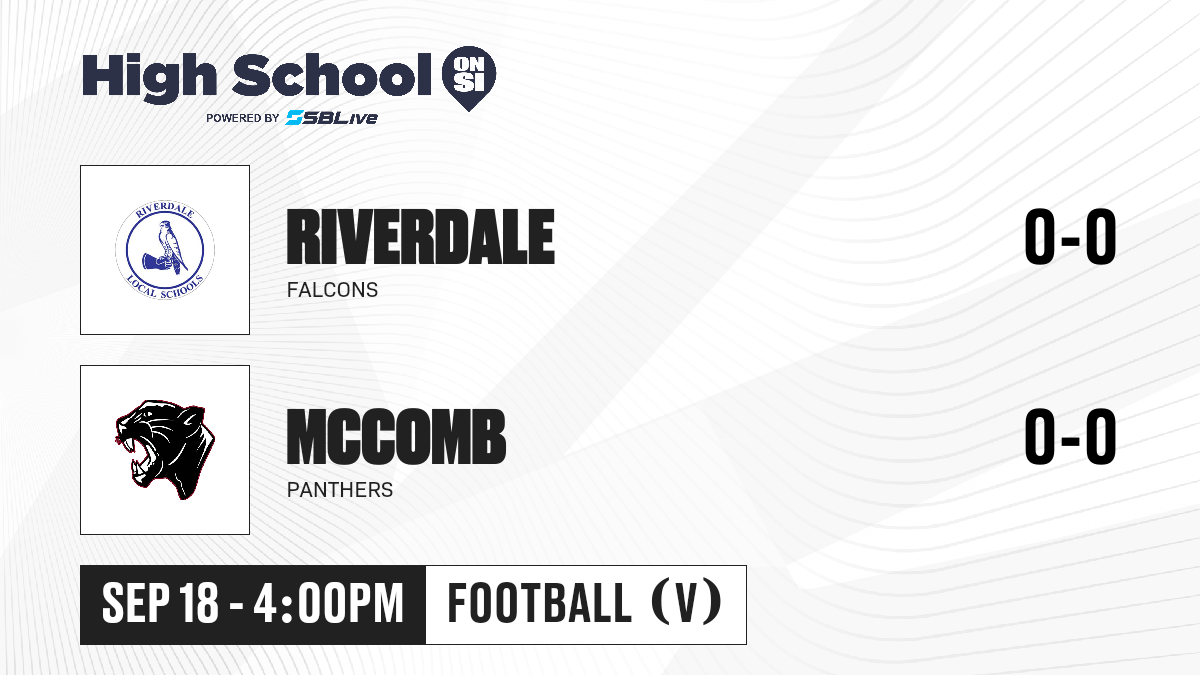 High School ON SI
POWERED BY SBLive

RIVERDALE
LOCAL SCHOOLS

RIVERDALE
FALCONS
0-0

MCCOMB
PANTHERS
0-0

SEP 18 - 4:00PM
FOOTBALL (V)